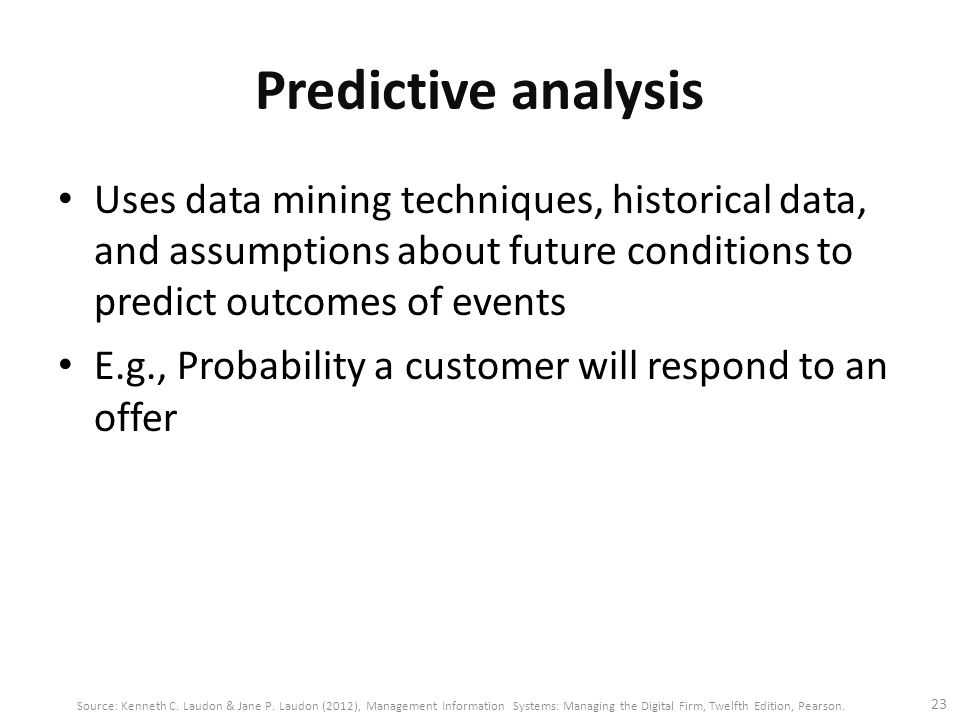 Predictive analysis

• Uses data mining techniques, historical data, and assumptions about future conditions to predict outcomes of events

• E.g., Probability a customer will respond to an offer

Source: Kenneth C. Laudon & Jane P. Laudon (2012), Management Information Systems: Managing the Digital Firm, Twelfth Edition, Pearson.

23